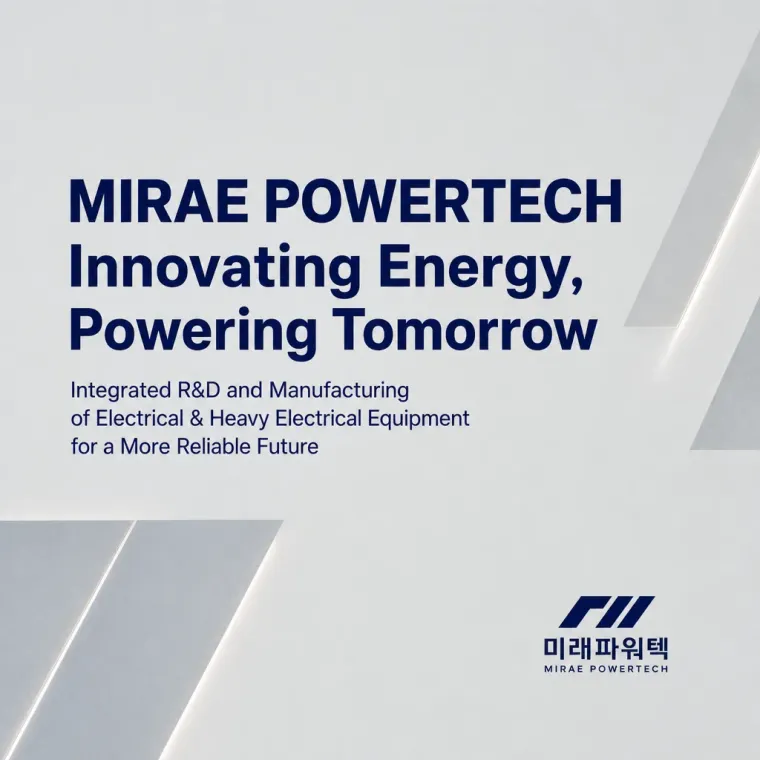 MIRAE POWERTECH
Innovating Energy,
Powering Tomorrow

Integrated R&D and Manufacturing of Electrical & Heavy Electrical Equipment for a More Reliable Future

미래파워텍
MIRAE POWERTECH